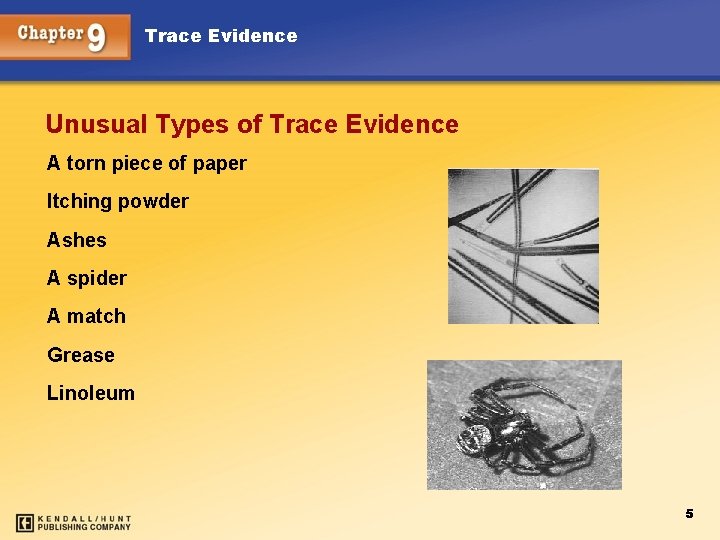 Chapter 9 Trace Evidence

Unusual Types of Trace Evidence

A torn piece of paper

Itching powder

Ashes

A spider

A match

Grease

Linoleum

KENDALL/HUNT PUBLISHING COMPANY

5